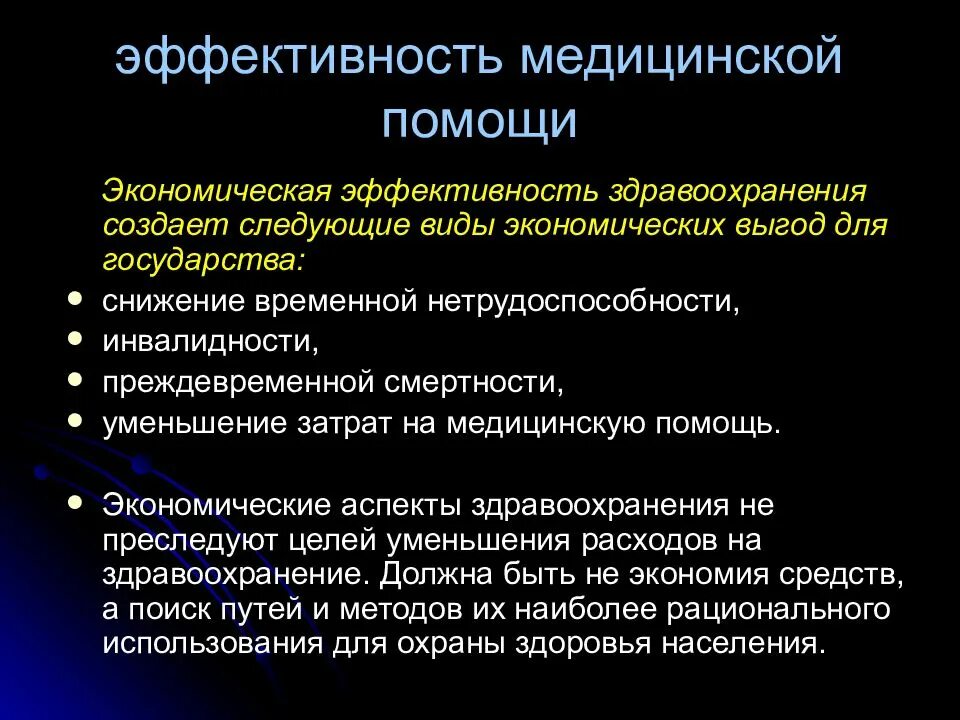 эффективность медицинской помощи

Экономическая эффективность здравоохранения создает следующие виды экономических выгод для государства:

- снижение временной нетрудоспособности,
- инвалидности,
- преждевременной смертности,
- уменьшение затрат на медицинскую помощь.

- Экономические аспекты здравоохранения не преследуют целей уменьшения расходов на здравоохранение. Должна быть не экономия средств, а поиск путей и методов их наиболее рационального использования для охраны здоровья населения.